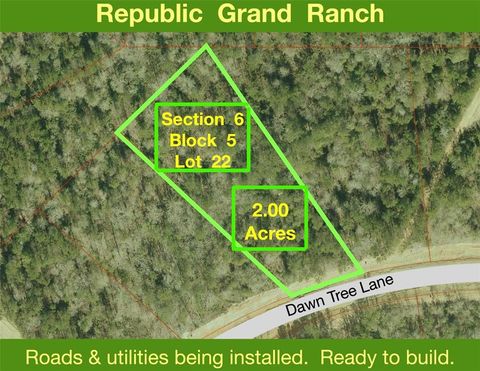 Republic Grand Ranch

Section 6
Block 5
Lot 22

2.00
Acres

Dawn Tree Lane

Roads & utilities being installed. Ready to build.